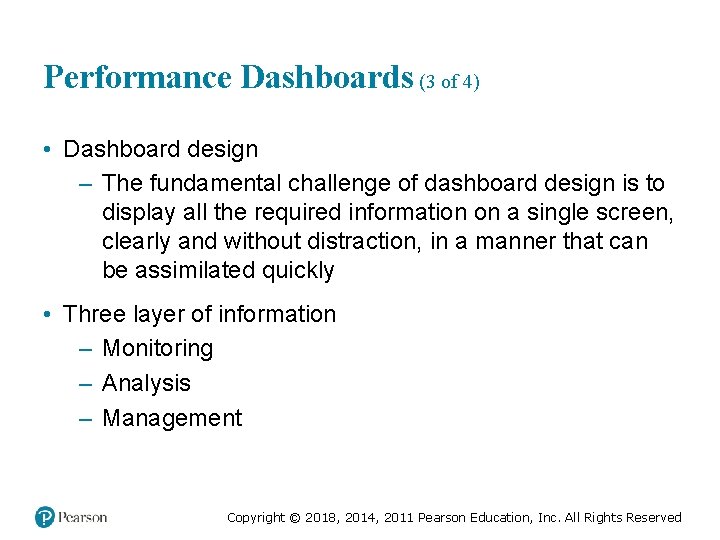 Performance Dashboards (3 of 4)

• Dashboard design
– The fundamental challenge of dashboard design is to display all the required information on a single screen, clearly and without distraction, in a manner that can be assimilated quickly

• Three layer of information
– Monitoring
– Analysis
– Management

Pearson

Copyright © 2018, 2014, 2011 Pearson Education, Inc. All Rights Reserved